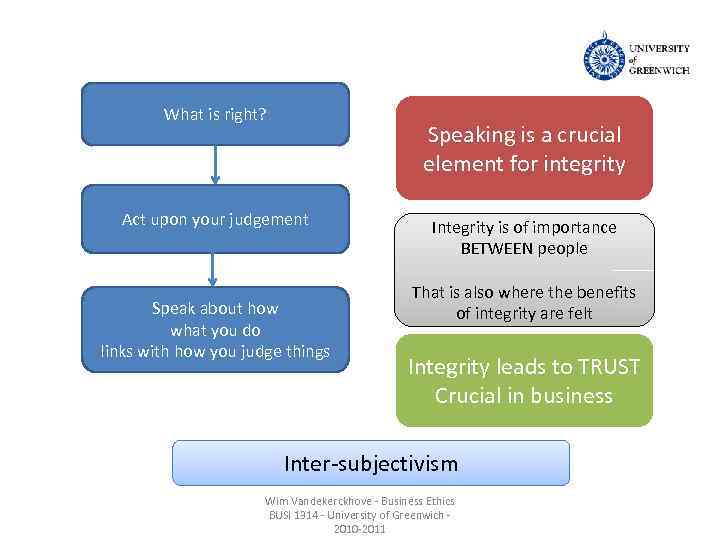 UNIVERSITY of GREENWICH

What is right?

Act upon your judgement

Speak about how what you do links with how you judge things

Speaking is a crucial element for integrity

Integrity is of importance BETWEEN people

That is also where the benefits of integrity are felt

Integrity leads to TRUST Crucial in business

Inter-subjectivism

Wim Vandekerckhove - Business Ethics BUSI 1314 - University of Greenwich - 2010-2011